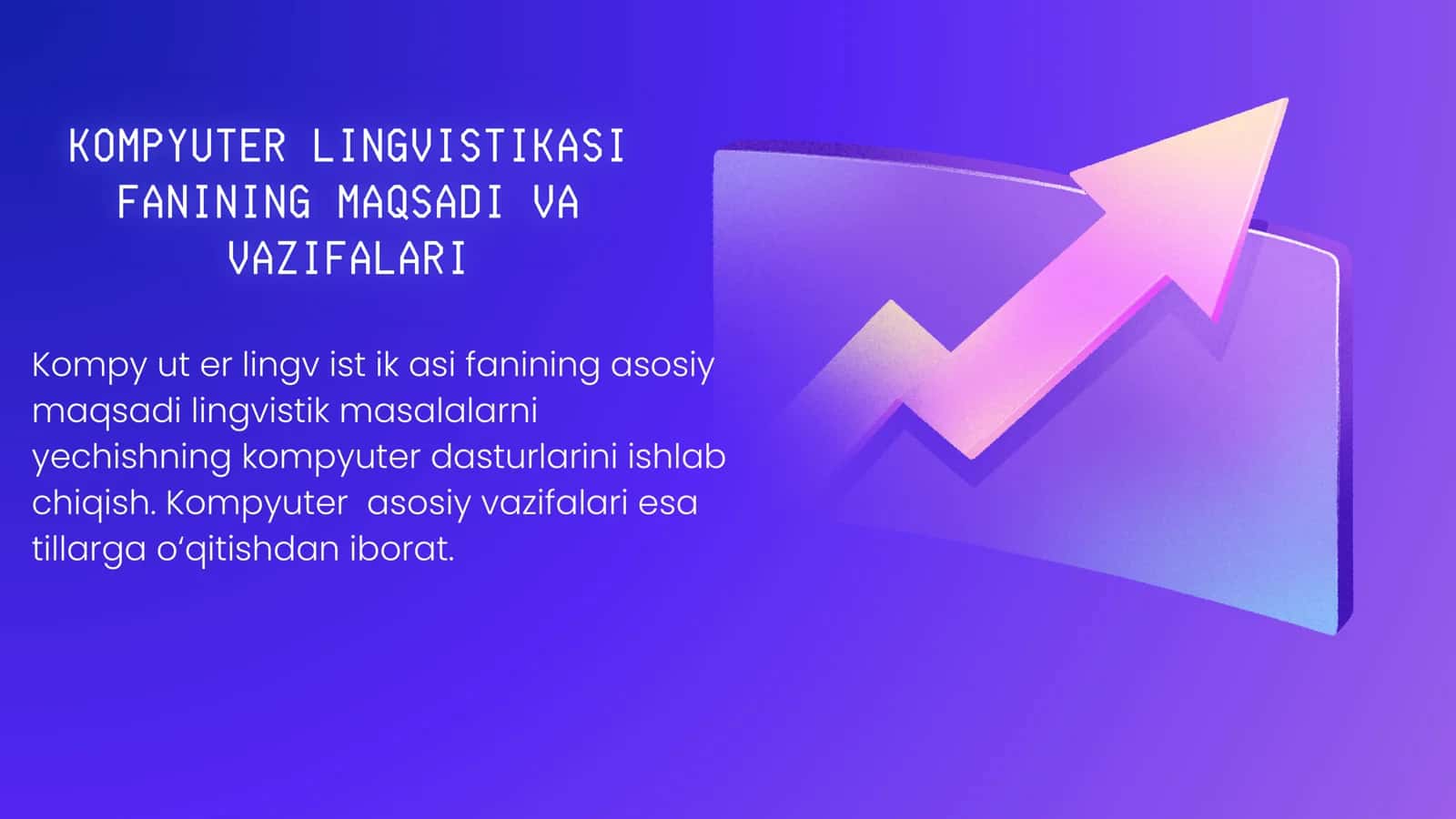 KOMPYUTER LINGVISTIKASI FANINING MAQSADI VA VAZIFALARI

Kompy ut er lingv ist ik asi fanining asosiy maqsadi lingvistik masalalarni yechishning kompyuter dasturlarini ishlab chiqish. Kompyuter  asosiy vazifalari esa tillarga o‘qitishdan iborat.